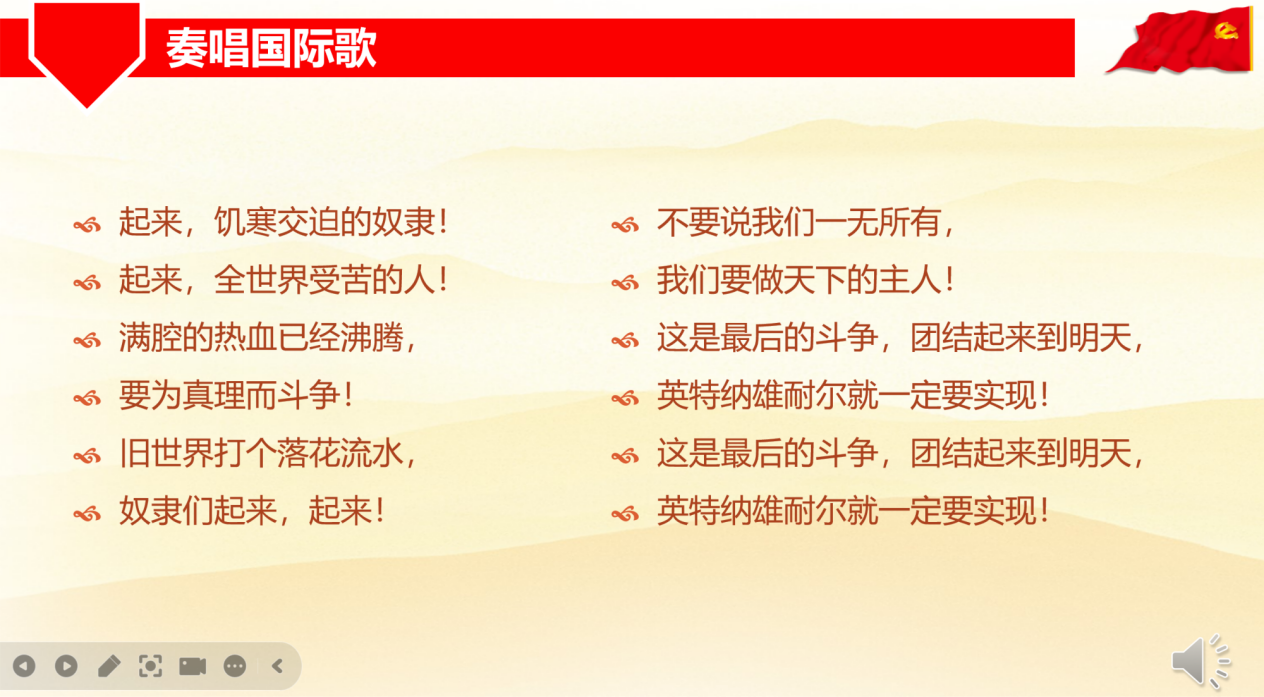 奏唱国际歌

起来，饥寒交迫的奴隶！
起来，全世界受苦的人！
满腔的热血已经沸腾，
要为真理而斗争！
旧世界打个落花流水，
奴隶们起来，起来！

不要说我们一无所有，
我们要做天下的主人！
这是最后的斗争，团结起来到明天，
英特纳雄耐尔就一定要实现！
这是最后的斗争，团结起来到明天，
英特纳雄耐尔就一定要实现！